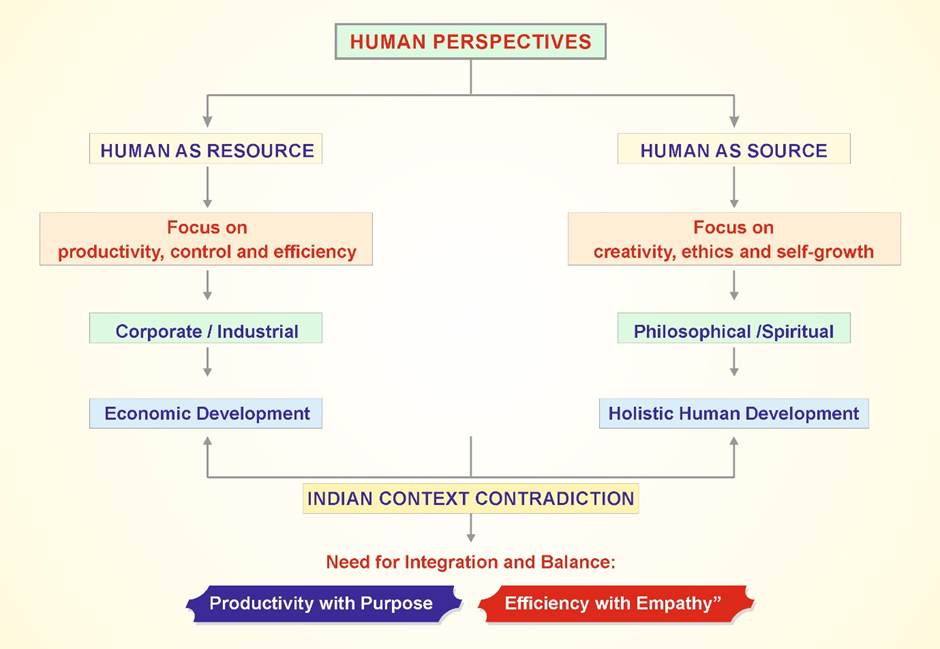 HUMAN PERSPECTIVES

HUMAN AS RESOURCE

Focus on productivity, control and efficiency

Corporate / Industrial

Economic Development

HUMAN AS SOURCE

Focus on creativity, ethics and self-growth

Philosophical /Spiritual

Holistic Human Development

INDIAN CONTEXT CONTRADICTION

Need for Integration and Balance:

Productivity with Purpose

Efficiency with Empathy”